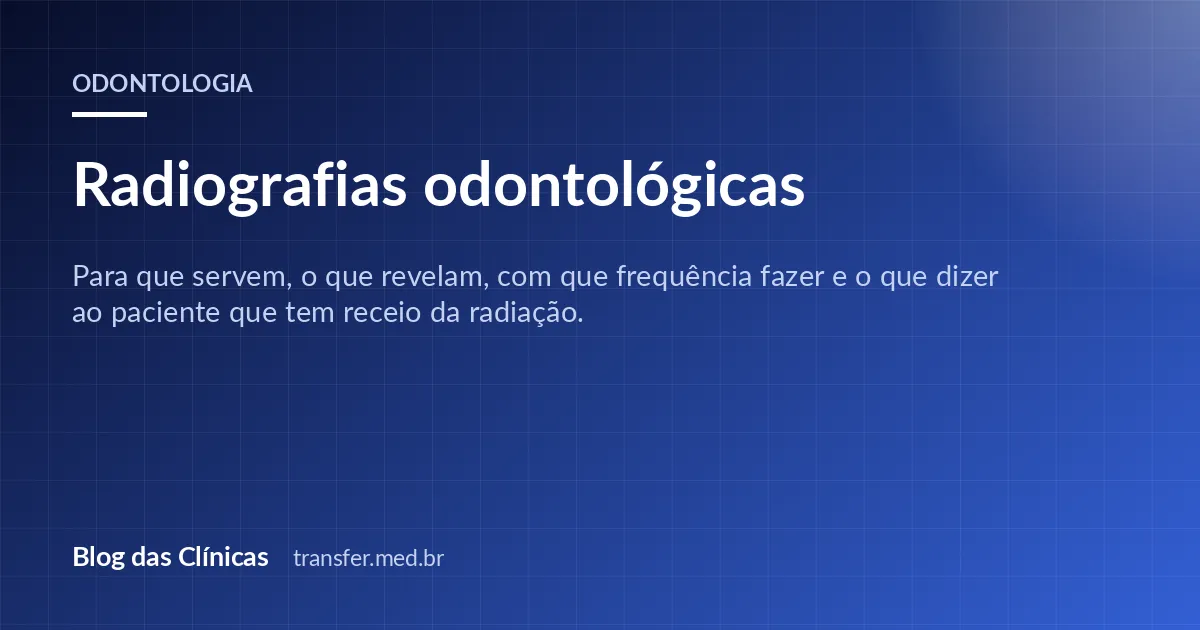 ODONTOLOGIA

Radiografias odontológicas

Para que servem, o que revelam, com que frequência fazer e o que dizer ao paciente que tem receio da radiação.

Blog das Clínicas transfer.med.br